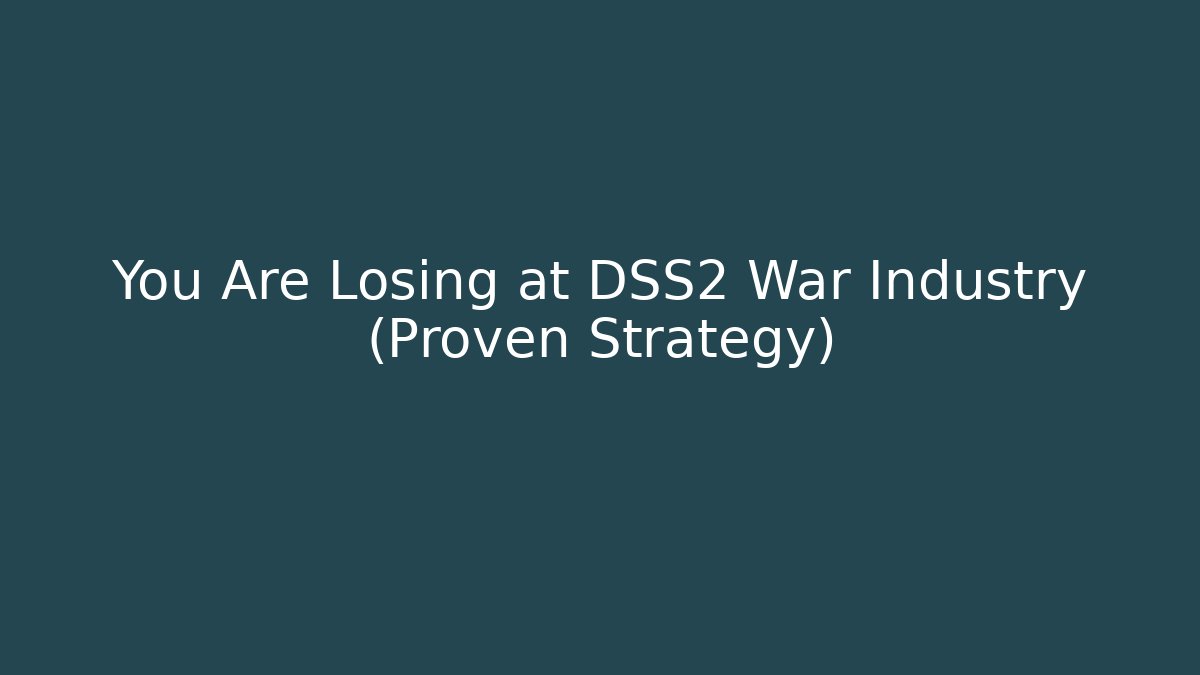 You Are Losing at DSS2 War Industry (Proven Strategy)